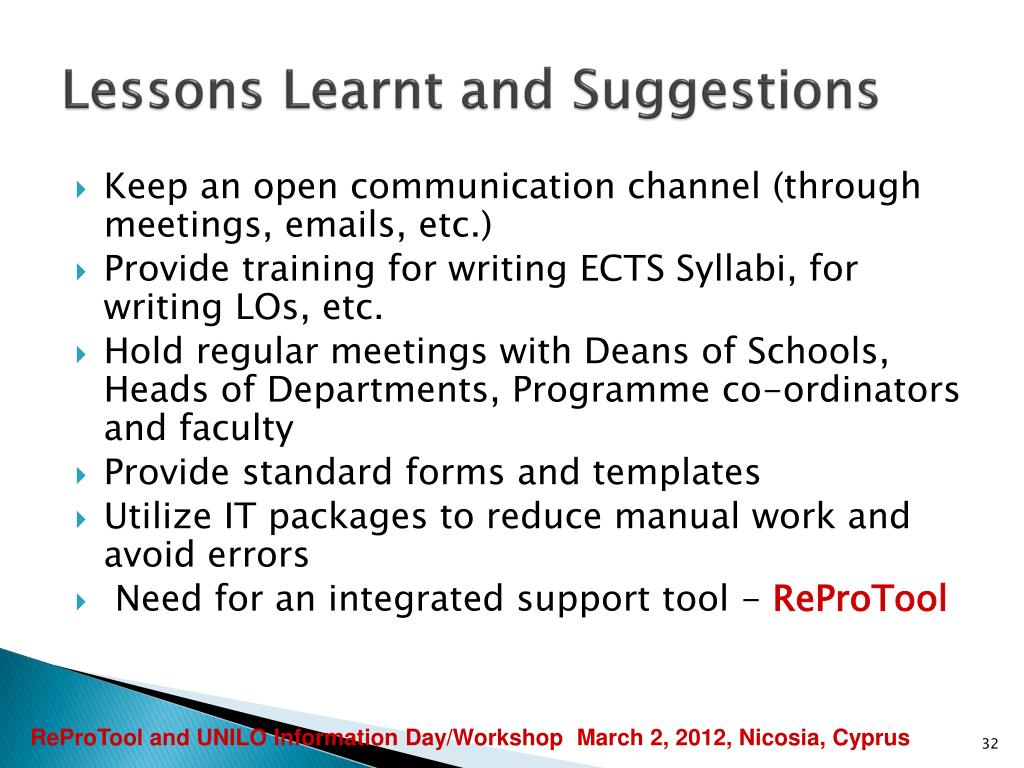 Lessons Learnt and Suggestions

Keep an open communication channel (through meetings, emails, etc.)

Provide training for writing ECTS Syllabi, for writing LOs, etc.

Hold regular meetings with Deans of Schools, Heads of Departments, Programme co-ordinators and faculty

Provide standard forms and templates

Utilize IT packages to reduce manual work and avoid errors

Need for an integrated support tool - ReProTool

ReProTool and UNILO Information Day/Workshop March 2, 2012, Nicosia, Cyprus

32